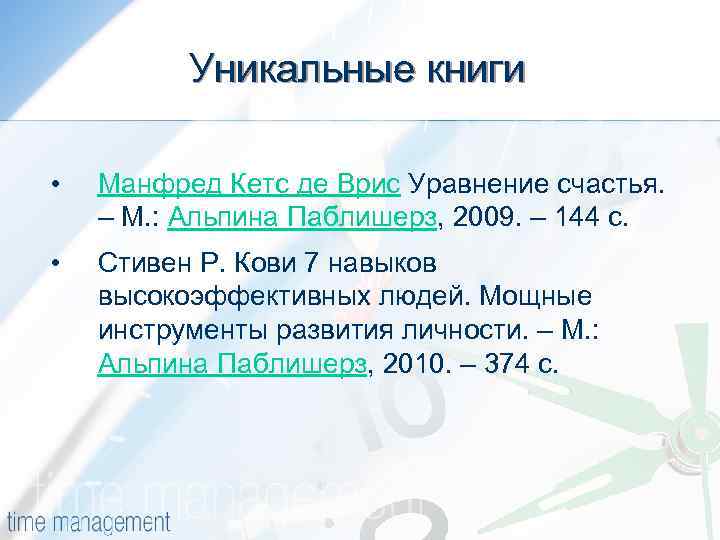 Уникальные книги

• Манфред Кетс де Врис Уравнение счастья. – М.: Альпина Паблишерз, 2009. – 144 с.

• Стивен Р. Кови 7 навыков высокоэффективных людей. Мощные инструменты развития личности. – М.: Альпина Паблишерз, 2010. – 374 с.

time management